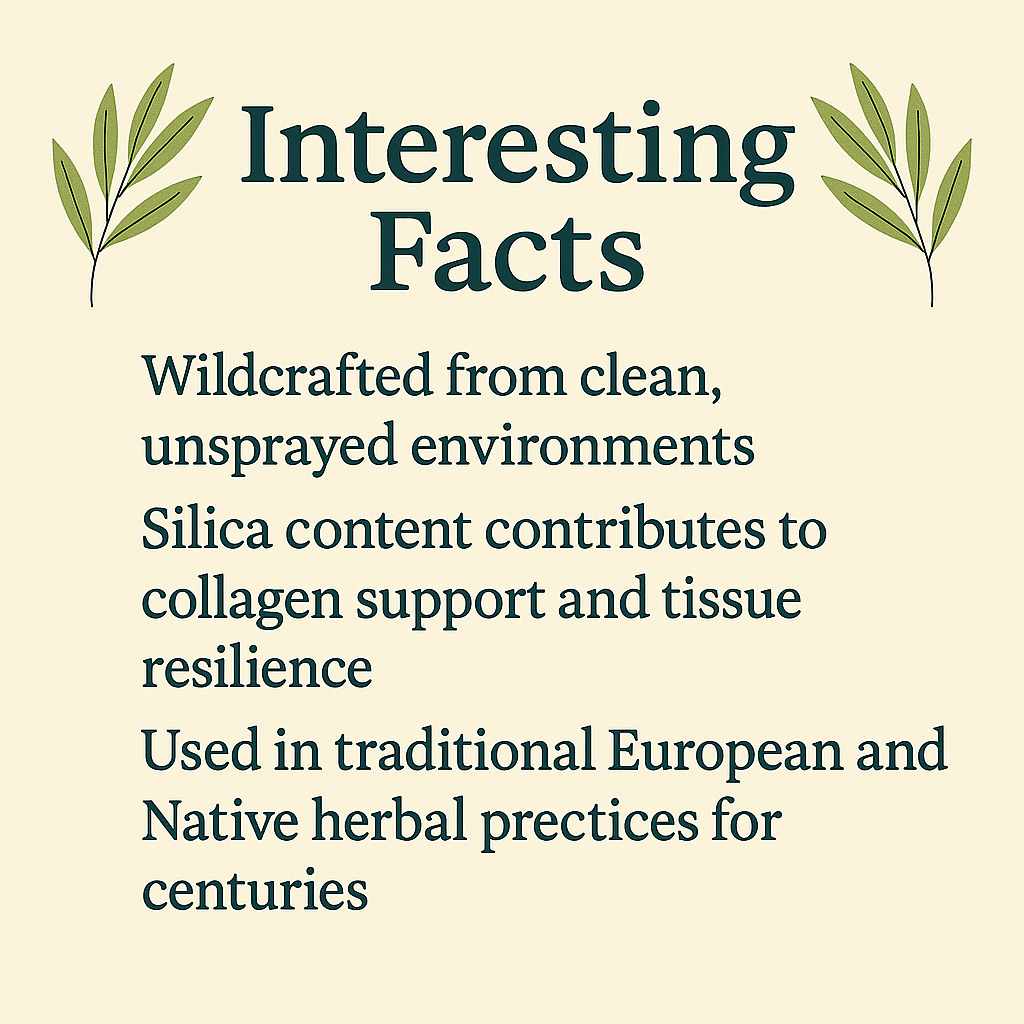 Interesting Facts

Wildcrafted from clean, unsprayed environments

Silica content contributes to collagen support and tissue resilience

Used in traditional European and Native herbal prectices for centuries